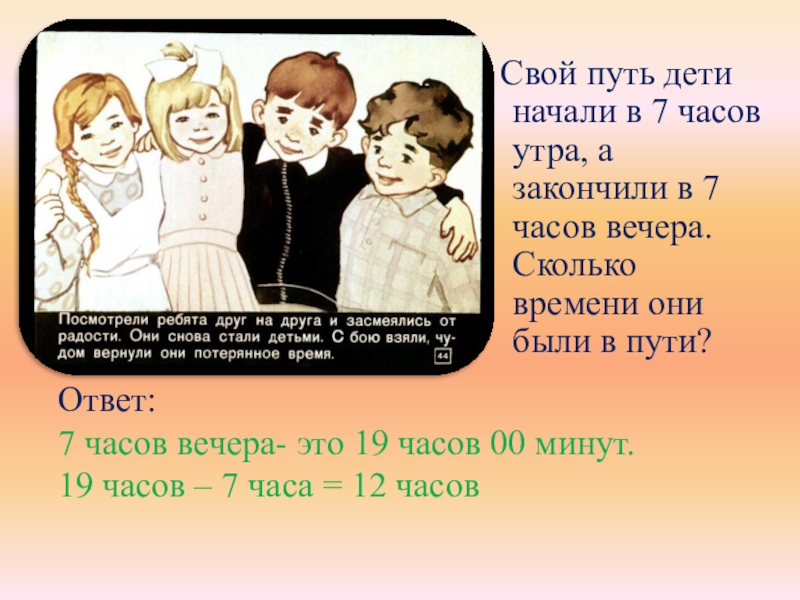 Посмотрели ребята друг на друга и засмеялись от радости. Они снова стали детьми. С бою взяли, чудом вернули они потерянное время.

44

Свой путь дети начали в 7 часов утра, а закончили в 7 часов вечера. Сколько времени они были в пути?

Ответ:
7 часов вечера- это 19 часов 00 минут.
19 часов – 7 часа = 12 часов